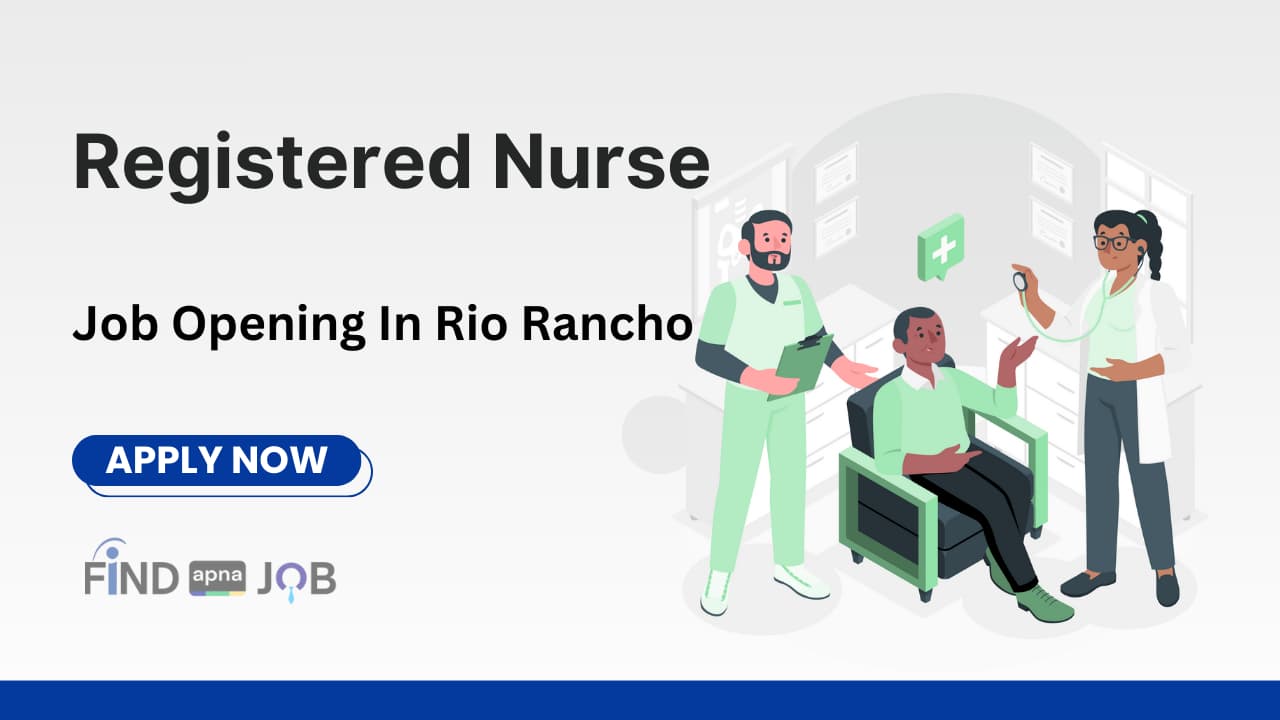 Registered Nurse

Job Opening In Rio Rancho

APPLY NOW

FIND apna JOB